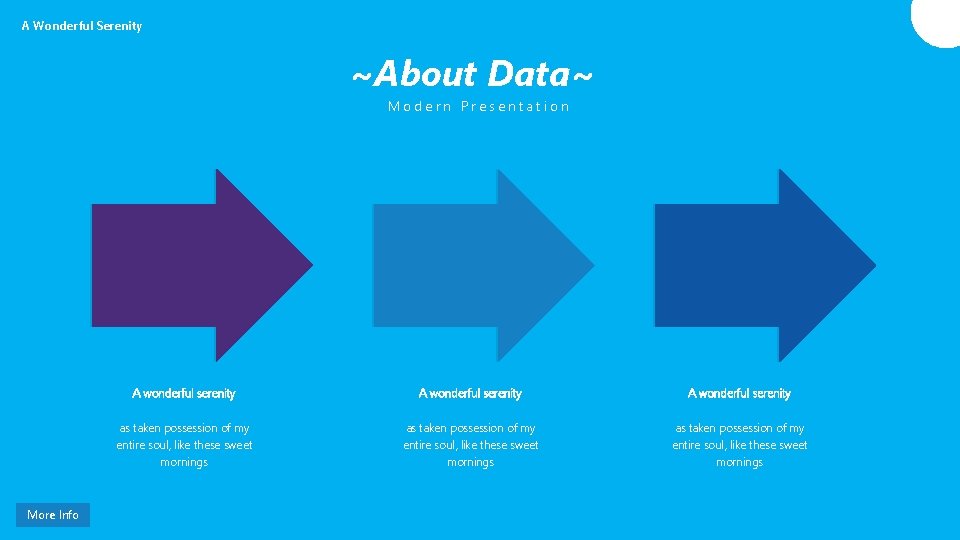 A Wonderful Serenity

~About Data~

Modern Presentation

A wonderful serenity

as taken possession of my entire soul, like these sweet mornings

A wonderful serenity

as taken possession of my entire soul, like these sweet mornings

A wonderful serenity

as taken possession of my entire soul, like these sweet mornings

More Info